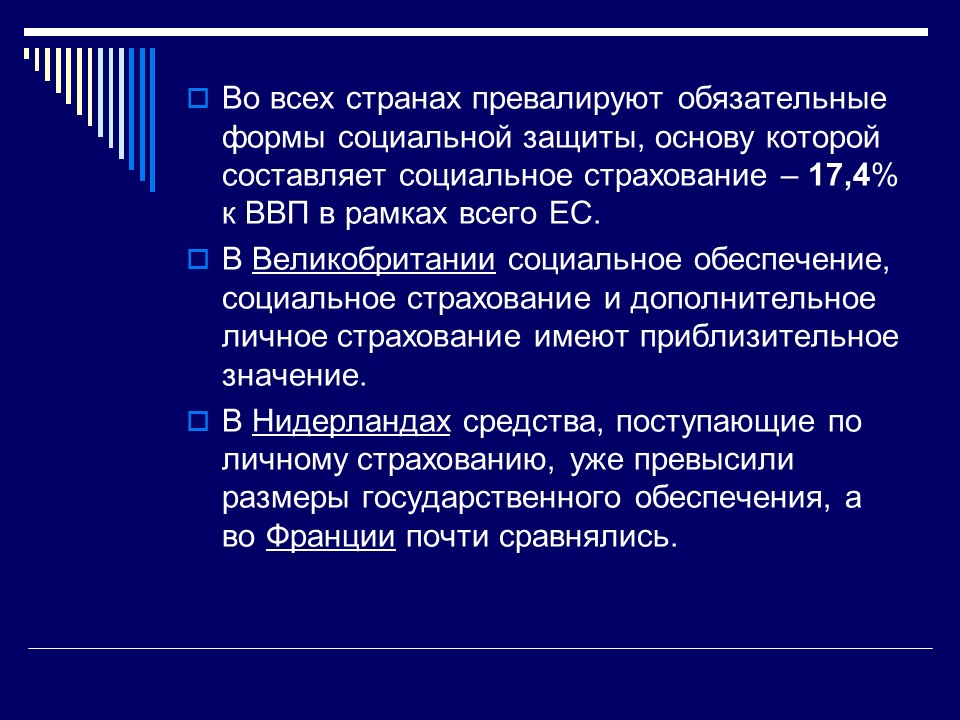 Во всех странах превалируют обязательные формы социальной защиты, основу которой составляет социальное страхование – 17,4% к ВВП в рамках всего ЕС.

В Великобритании социальное обеспечение, социальное страхование и дополнительное личное страхование имеют приблизительное значение.

В Нидерландах средства, поступающие по личному страхованию, уже превысили размеры государственного обеспечения, а во Франции почти сравнялись.